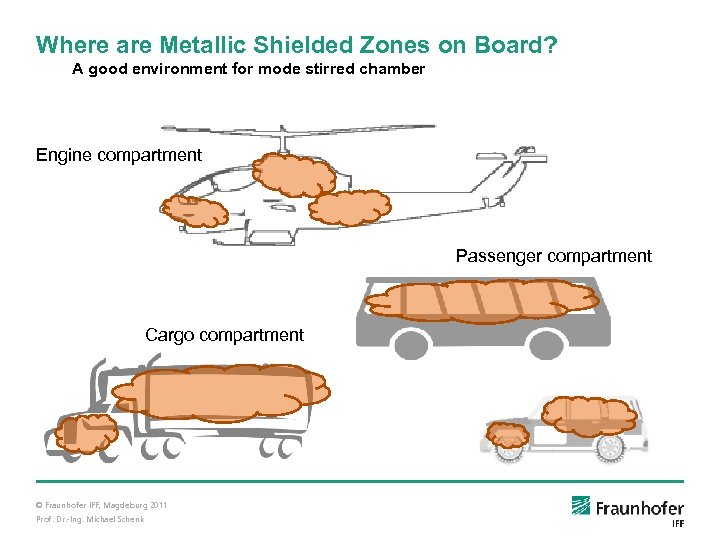 Where are Metallic Shielded Zones on Board?
A good environment for mode stirred chamber

Engine compartment

Passenger compartment

Cargo compartment

© Fraunhofer IFF, Magdeburg 2011
Prof. Dr.-Ing. Michael Schenk

Fraunhofer
IFF